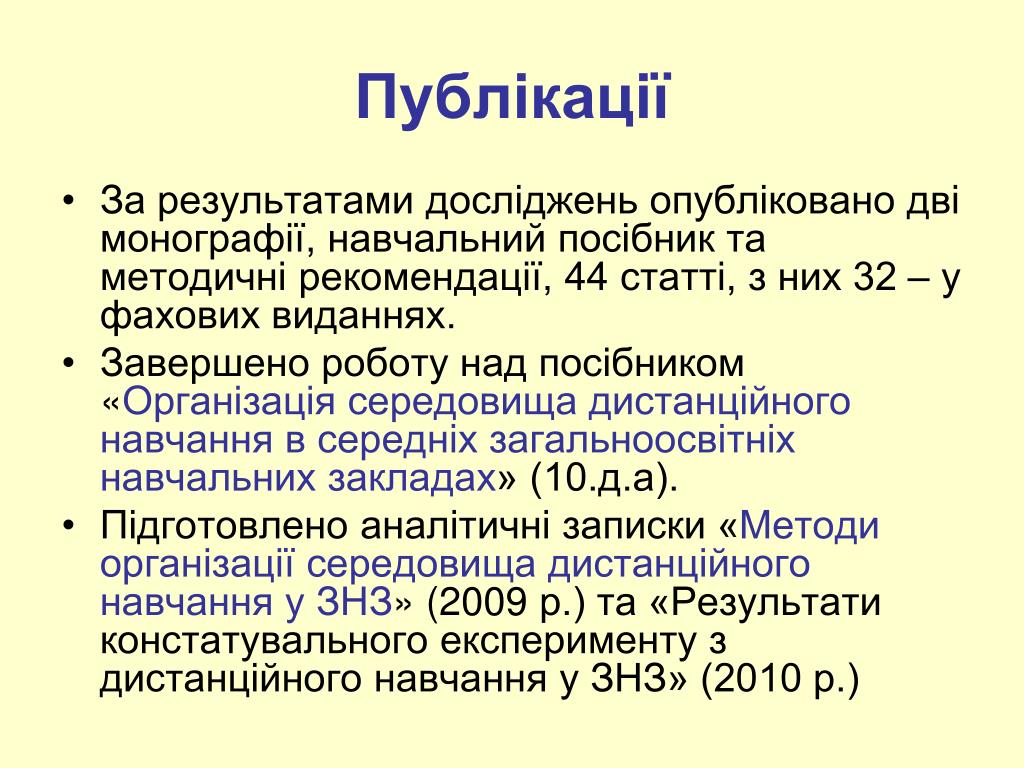 Публікації

• За результатами досліджень опубліковано дві монографії, навчальний посібник та методичні рекомендації, 44 статті, з них 32 – у фахових виданнях.
• Завершено роботу над посібником «Організація середовища дистанційного навчання в середніх загальноосвітніх навчальних закладах» (10.д.а).
• Підготовлено аналітичні записки «Методи організації середовища дистанційного навчання у ЗНЗ» (2009 р.) та «Результати констатувального експерименту з дистанційного навчання у ЗНЗ» (2010 р.)